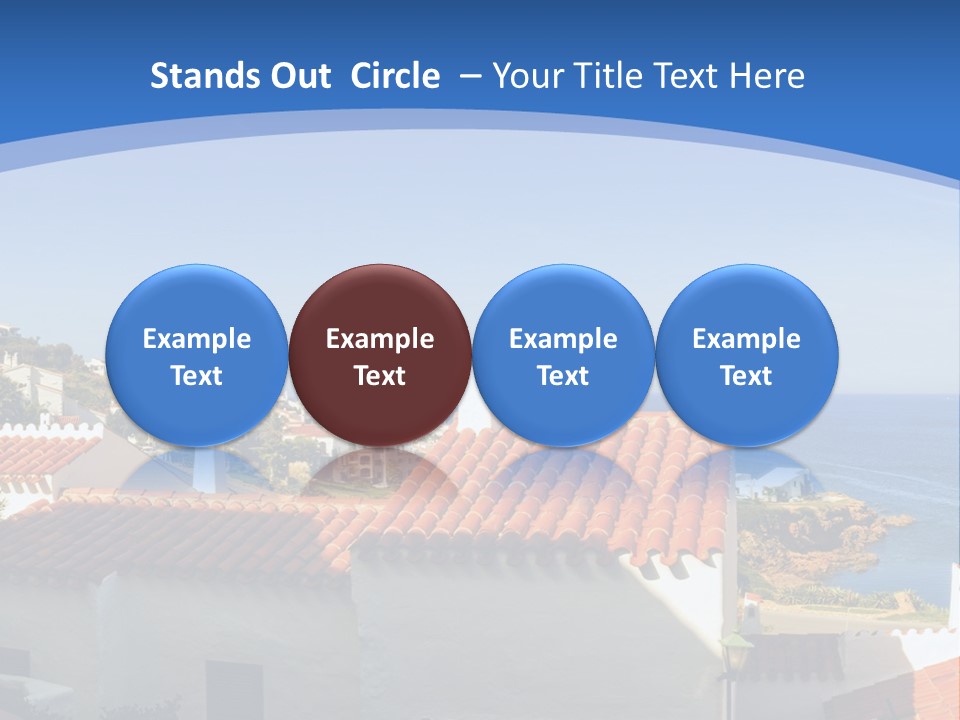 Stands Out Circle – Your Title Text Here

Example Text

Example Text

Example Text

Example Text